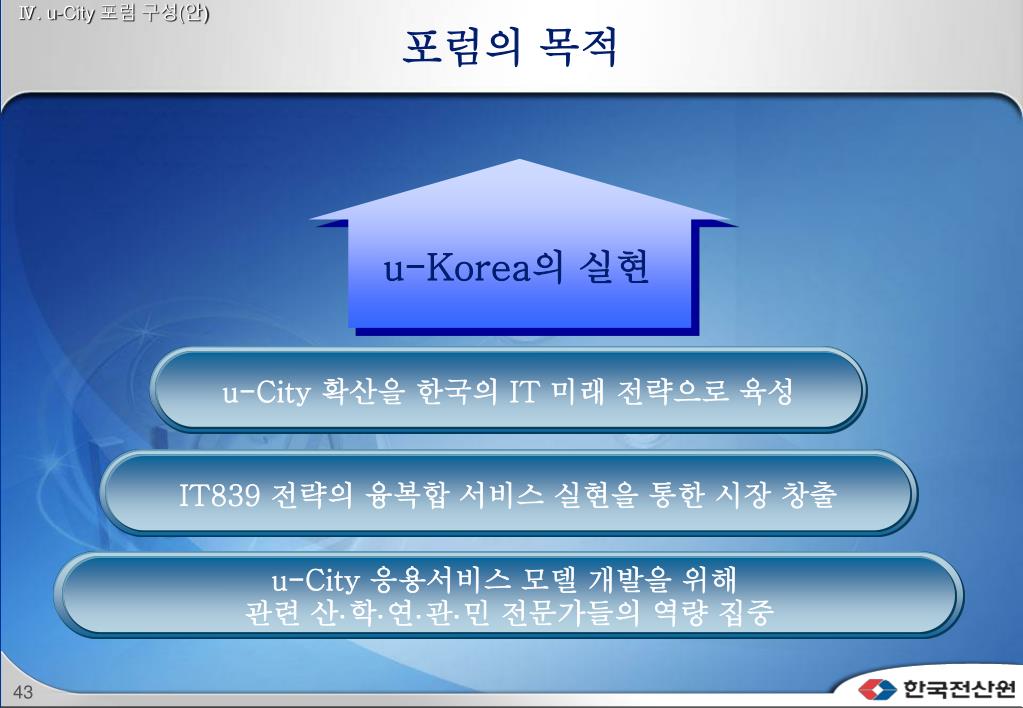 Ⅳ. u-City 포럼 구성(안)

포럼의 목적

u-Korea의 실현

u-City 확산을 한국의 IT 미래 전략으로 육성

IT839 전략의 융복합 서비스 실현을 통한 시장 창출

u-City 응용서비스 모델 개발을 위해
관련 산·학·연·관·민 전문가들의 역량 집중

43

한국전산원